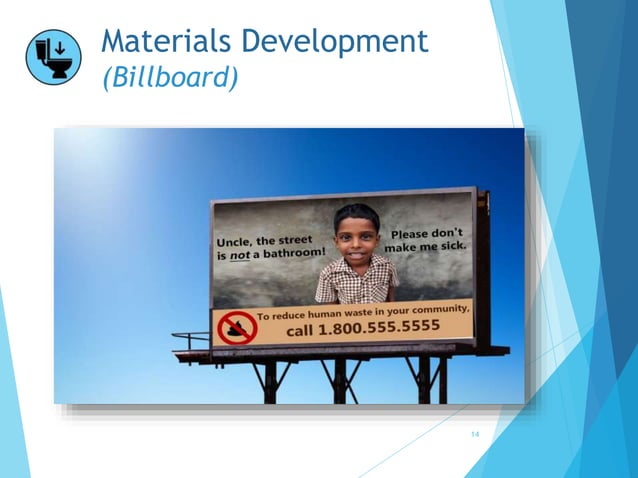 Materials Development
(Billboard)

Uncle, the street is not a bathroom!

Please don't make me sick.

To reduce human waste in your community, call 1.800.555.5555

14